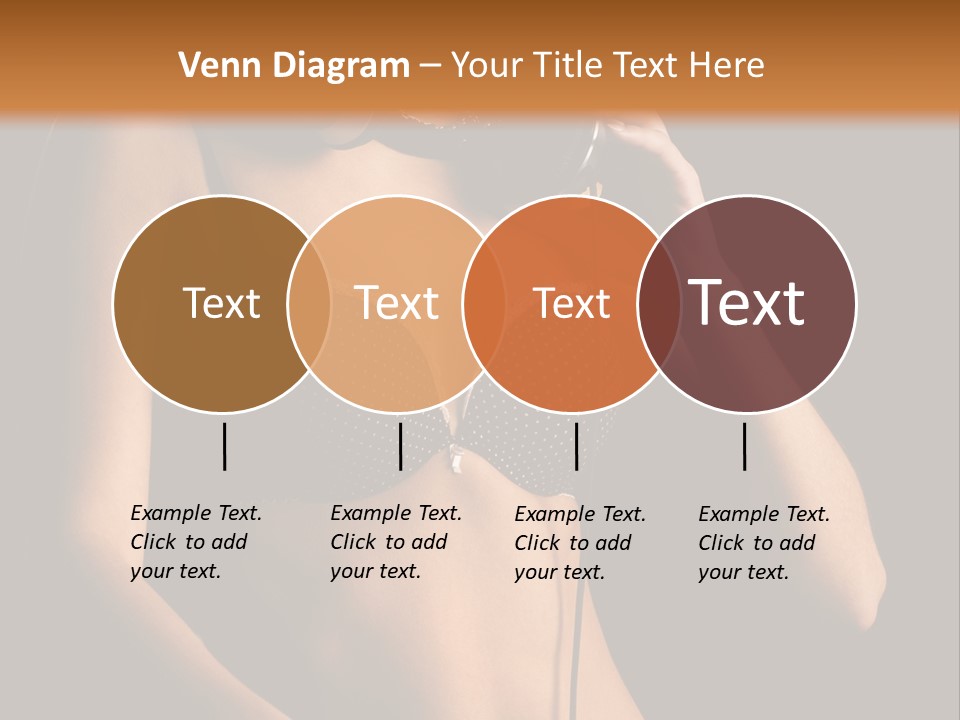 Venn Diagram – Your Title Text Here

Text

Text

Text

Text

Example Text. Click to add your text.

Example Text. Click to add your text.

Example Text. Click to add your text.

Example Text. Click to add your text.